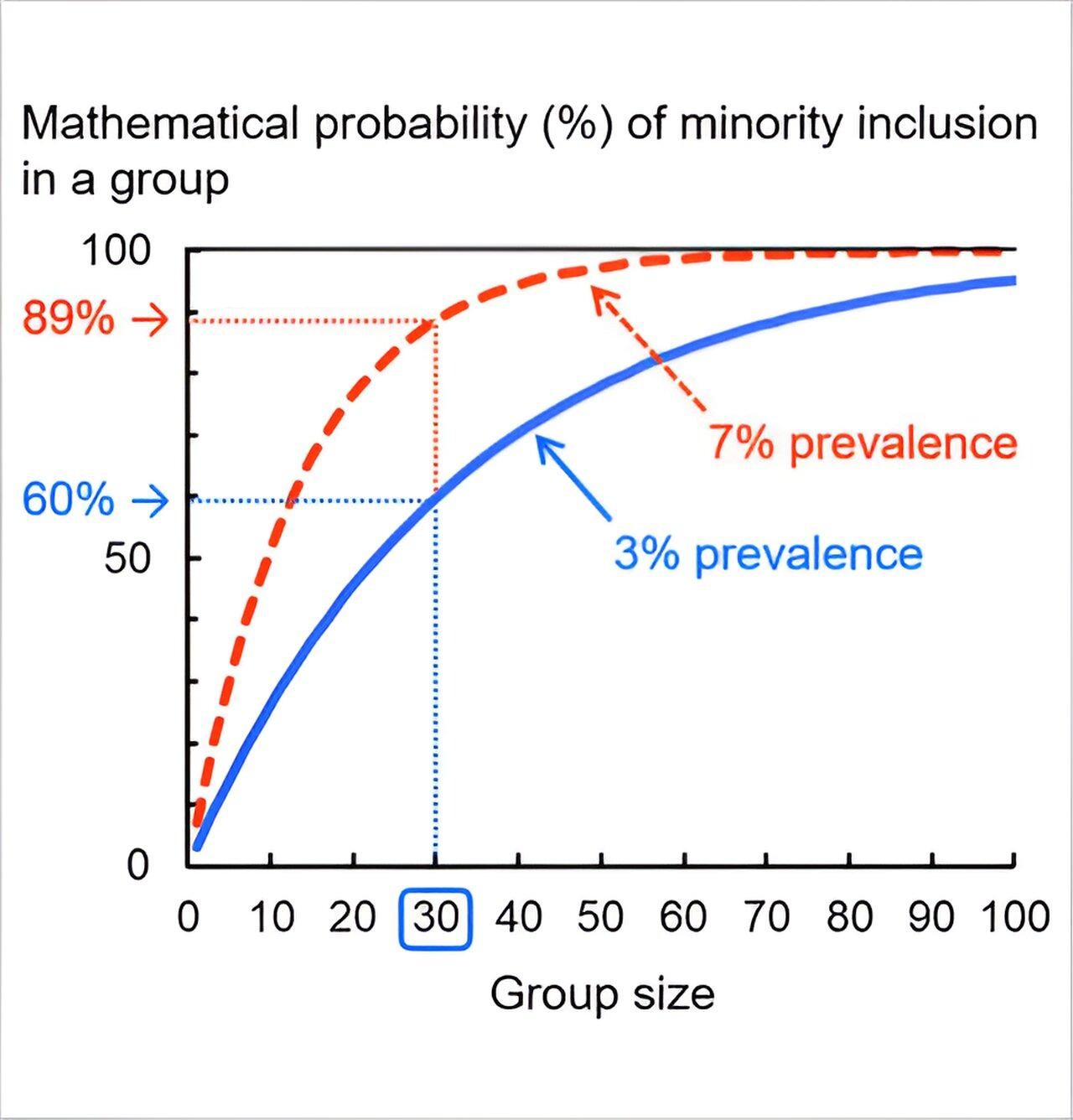 Mathematical probability (%) of minority inclusion in a group

100
89% →
60% →
50
0

7% prevalence
3% prevalence

0 10 20 30 40 50 60 70 80 90 100

Group size